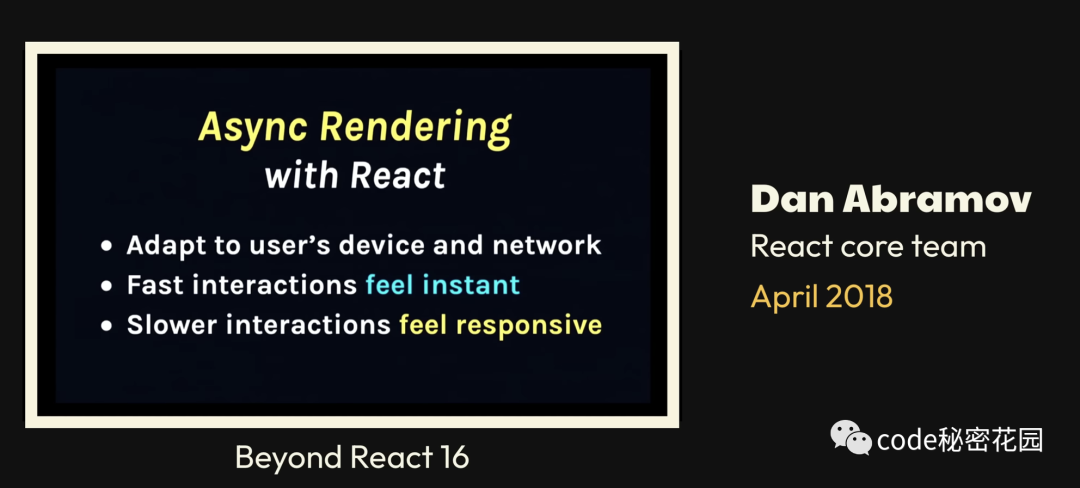 Async Rendering
with React

• Adapt to user's device and network
• Fast interactions feel instant
• Slower interactions feel responsive

Beyond React 16

Dan Abramov
React core team
April 2018

code秘密花园